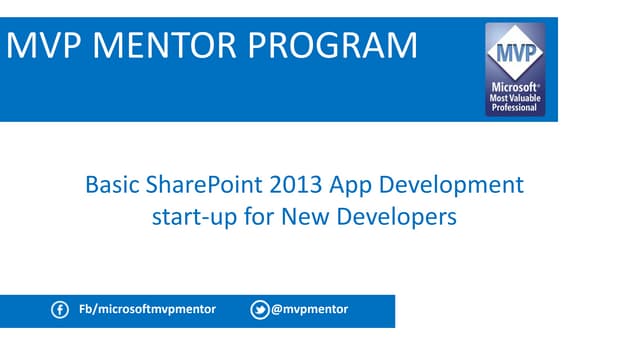 MVP MENTOR PROGRAM

MVP
Microsoft®
Most Valuable
Professional

Basic SharePoint 2013 App Development start-up for New Developers

Fb/microsoftmvpmentor @mvpmentor